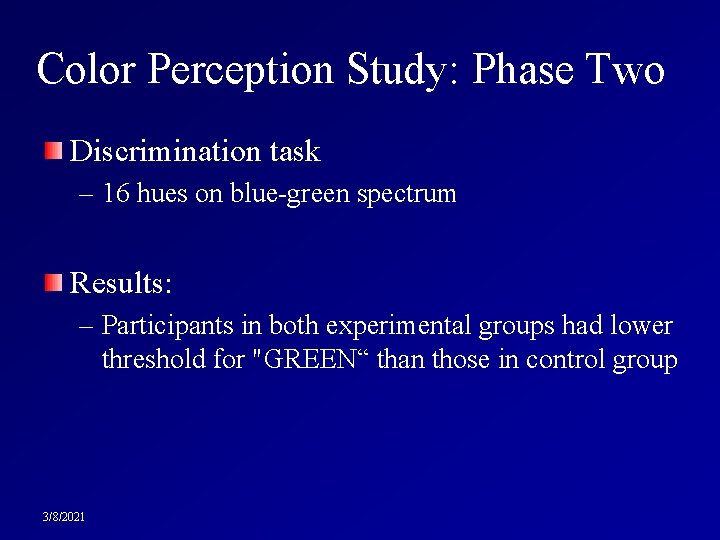 Color Perception Study: Phase Two

Discrimination task

– 16 hues on blue-green spectrum

Results:

– Participants in both experimental groups had lower threshold for "GREEN“ than those in control group

3/8/2021